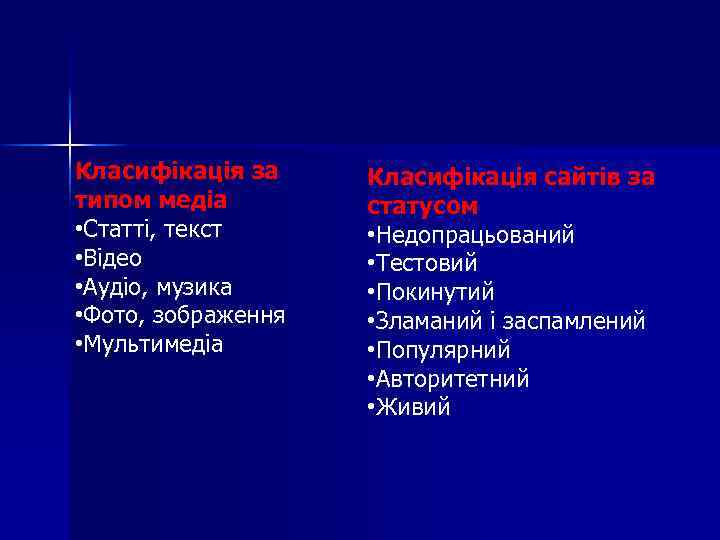 Класифікація за типом медіа
•Статті, текст
•Відео
•Аудіо, музика
•Фото, зображення
•Мультимедіа

Класифікація сайтів за статусом
•Недопрацьований
•Тестовий
•Покинутий
•Зламаний і заспамлений
•Популярний
•Авторитетний
•Живий